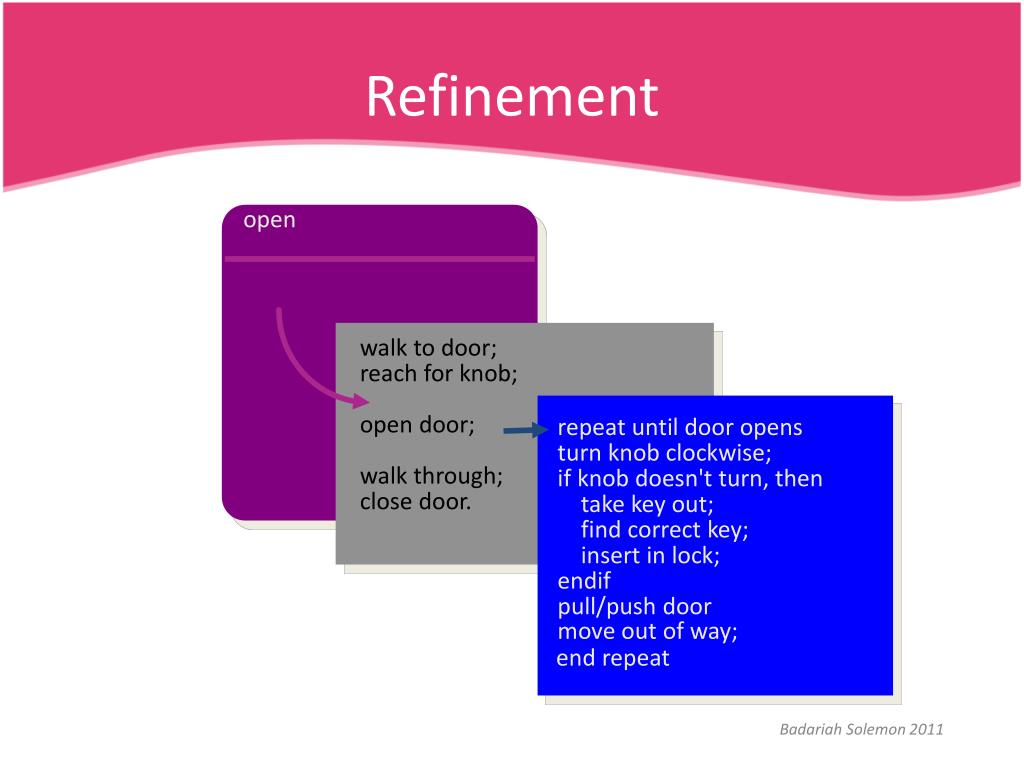 Refinement

open

walk to door;
reach for knob;

open door;

walk through;
close door.

repeat until door opens
turn knob clockwise;
if knob doesn't turn, then
take key out;
find correct key;
insert in lock;
endif
pull/push door
move out of way;
end repeat

Badariah Solemon 2011